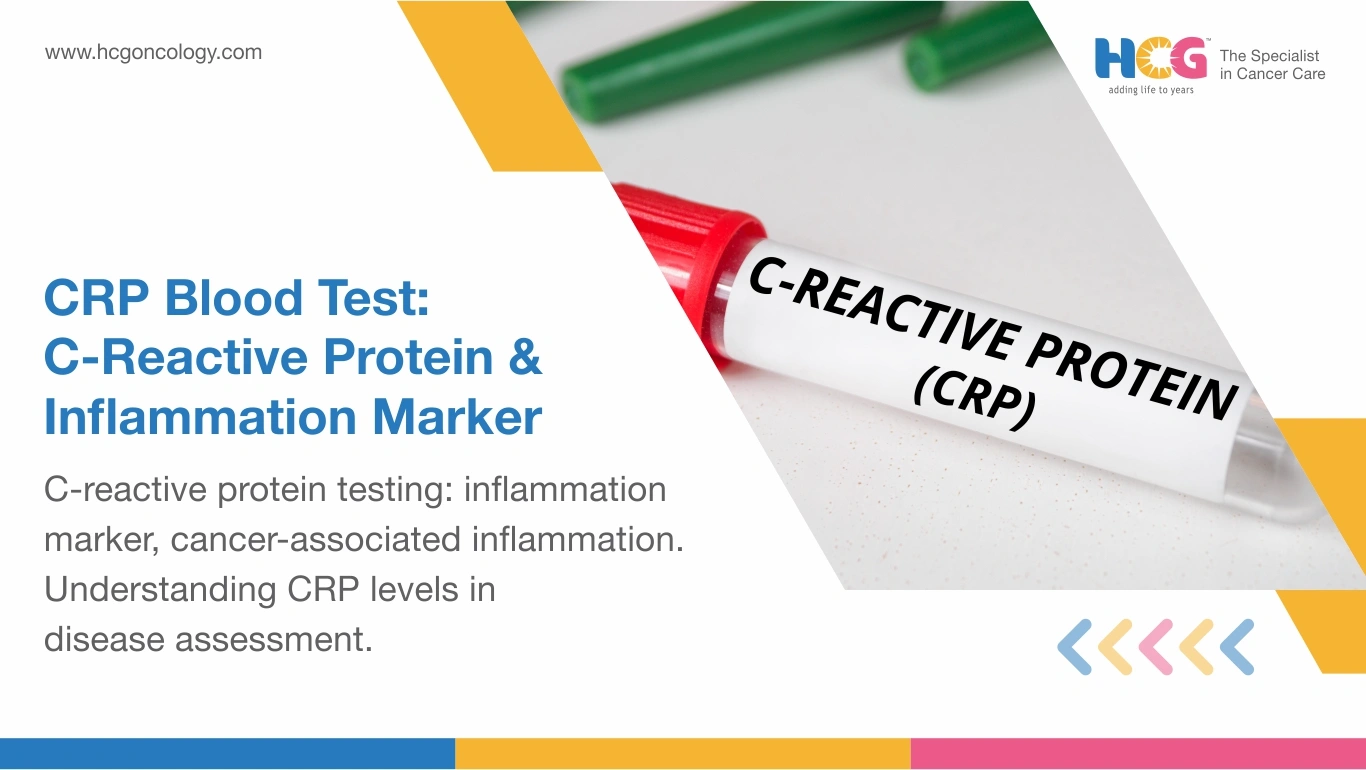 www.hcgoncology.com

HCG™ adding life to years

The Specialist in Cancer Care

CRP Blood Test: C-Reactive Protein & Inflammation Marker

C-reactive protein testing: inflammation marker, cancer-associated inflammation. Understanding CRP levels in disease assessment.

C-REACTIVE PROTEIN (CRP)